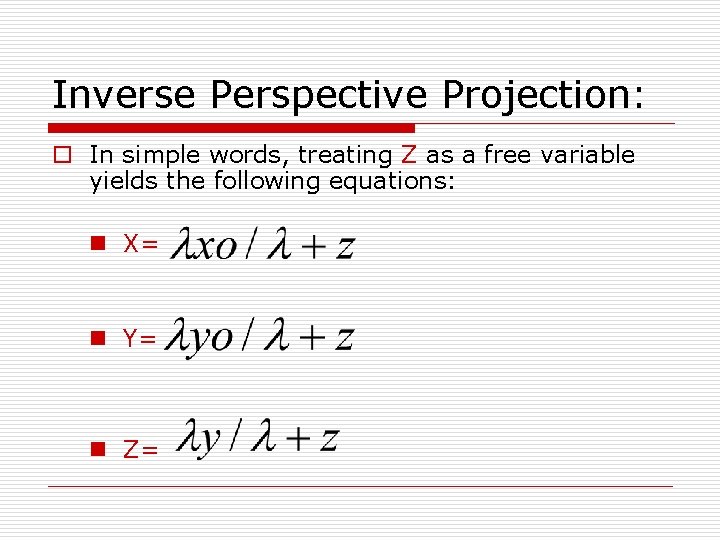 Inverse Perspective Projection:

In simple words, treating Z as a free variable yields the following equations:

X= $\lambda xo / \lambda + z$

Y= $\lambda yo / \lambda + z$

Z= $\lambda y / \lambda + z$